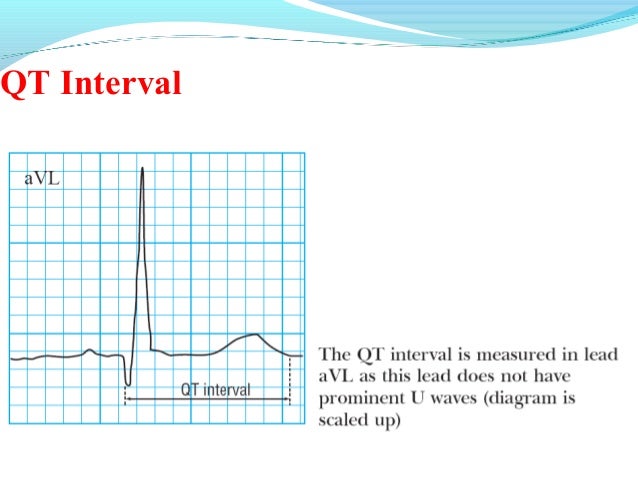 QT Interval

aVL

QT interval

The QT interval is measured in lead aVL as this lead does not have prominent U waves (diagram is scaled up)